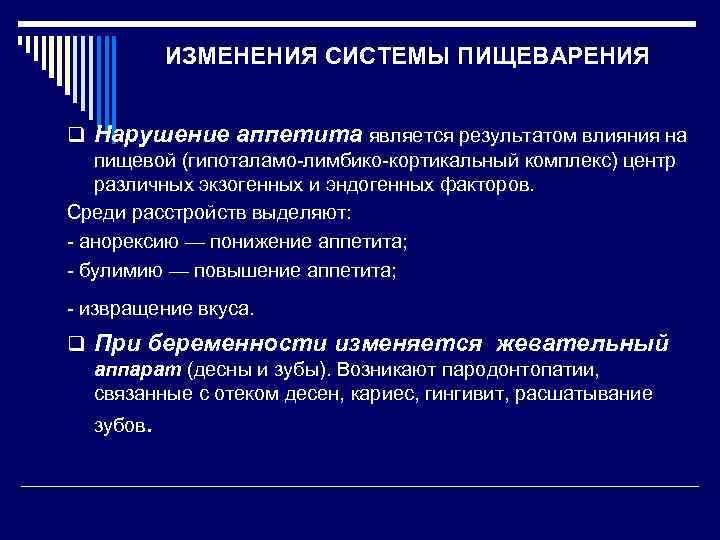 ИЗМЕНЕНИЯ СИСТЕМЫ ПИЩЕВАРЕНИЯ

❑ Нарушение аппетита является результатом влияния на пищевой (гипоталамо-лимбико-кортикальный комплекс) центр различных экзогенных и эндогенных факторов.

Среди расстройств выделяют:

- анорексию — понижение аппетита;

- булимию — повышение аппетита;

- извращение вкуса.

❑ При беременности изменяется жевательный аппарат (десны и зубы). Возникают пародонтопатии, связанные с отеком десен, кариес, гингивит, расшатывание зубов.